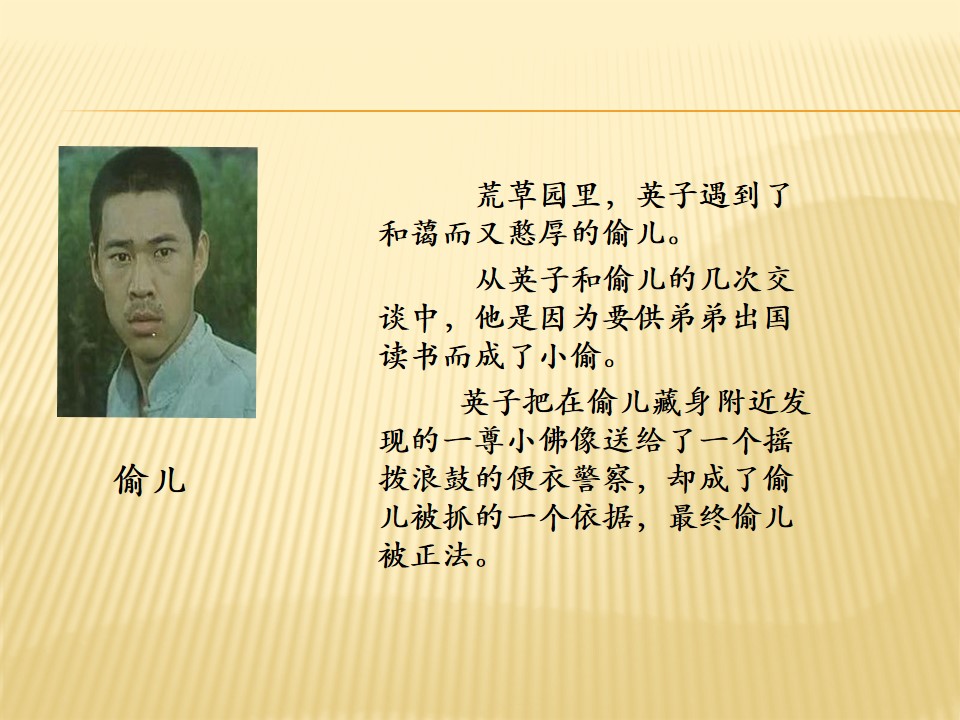 偷儿

荒草园里，英子遇到了和蔼而又憨厚的偷儿。

从英子和偷儿的几次交谈中，他是因为要供弟弟出国读书而成了小偷。

英子把在偷儿藏身附近发现的一尊小佛像送给了一个摇拨浪鼓的便衣警察，却成了偷儿被抓的一个依据，最终偷儿被正法。